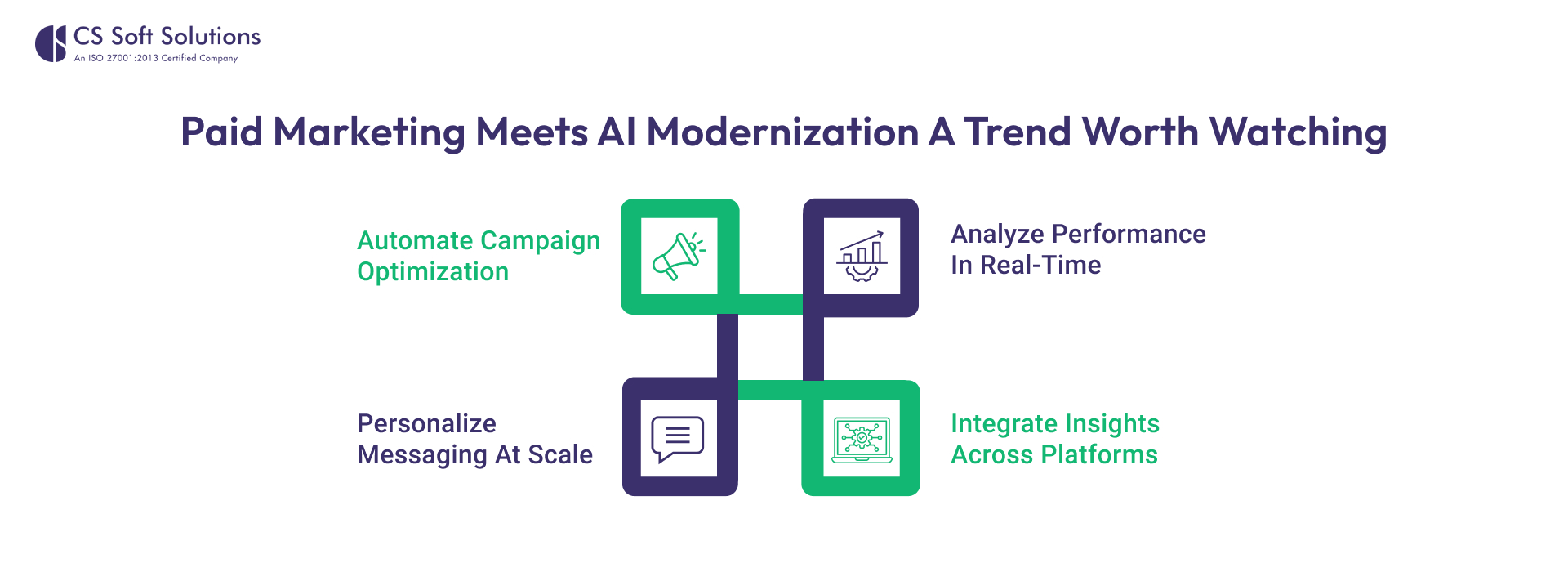 CS Soft Solutions
An ISO 27001:2013 Certified Company

Paid Marketing Meets AI Modernization A Trend Worth Watching

Automate Campaign Optimization

Analyze Performance In Real-Time

Personalize Messaging At Scale

Integrate Insights Across Platforms